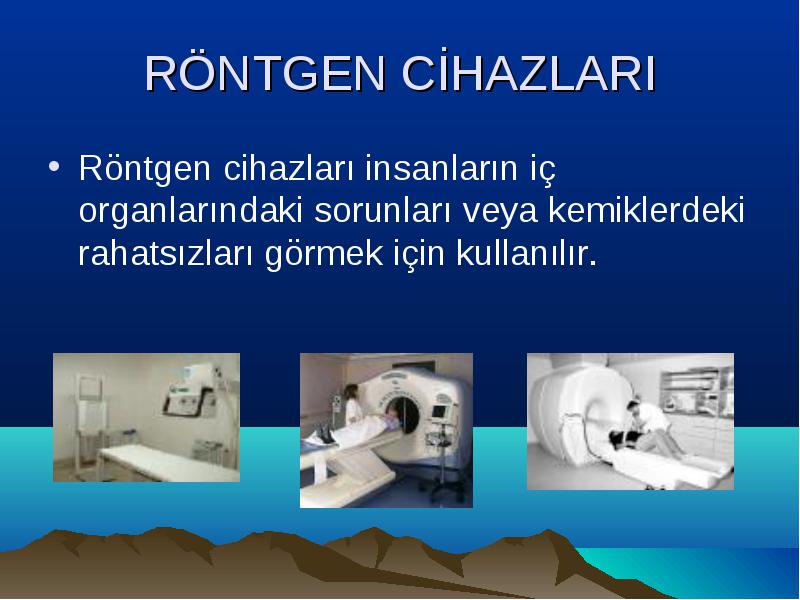 RÖNTGEN CİHAZLARI

• Röntgen cihazları insanların iç organlarındaki sorunları veya kemiklerdeki rahatsızları görmek için kullanılır.